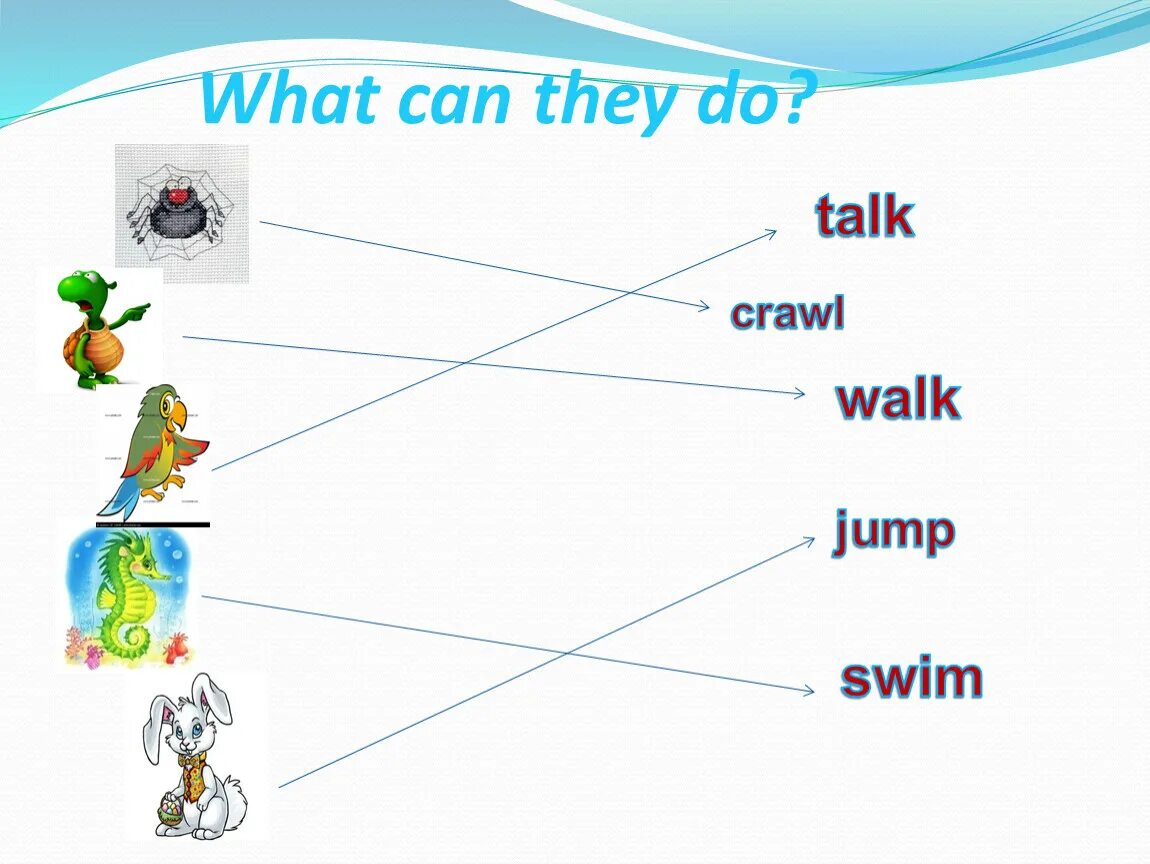 What can they do?

talk

crawl

walk

jump

swim